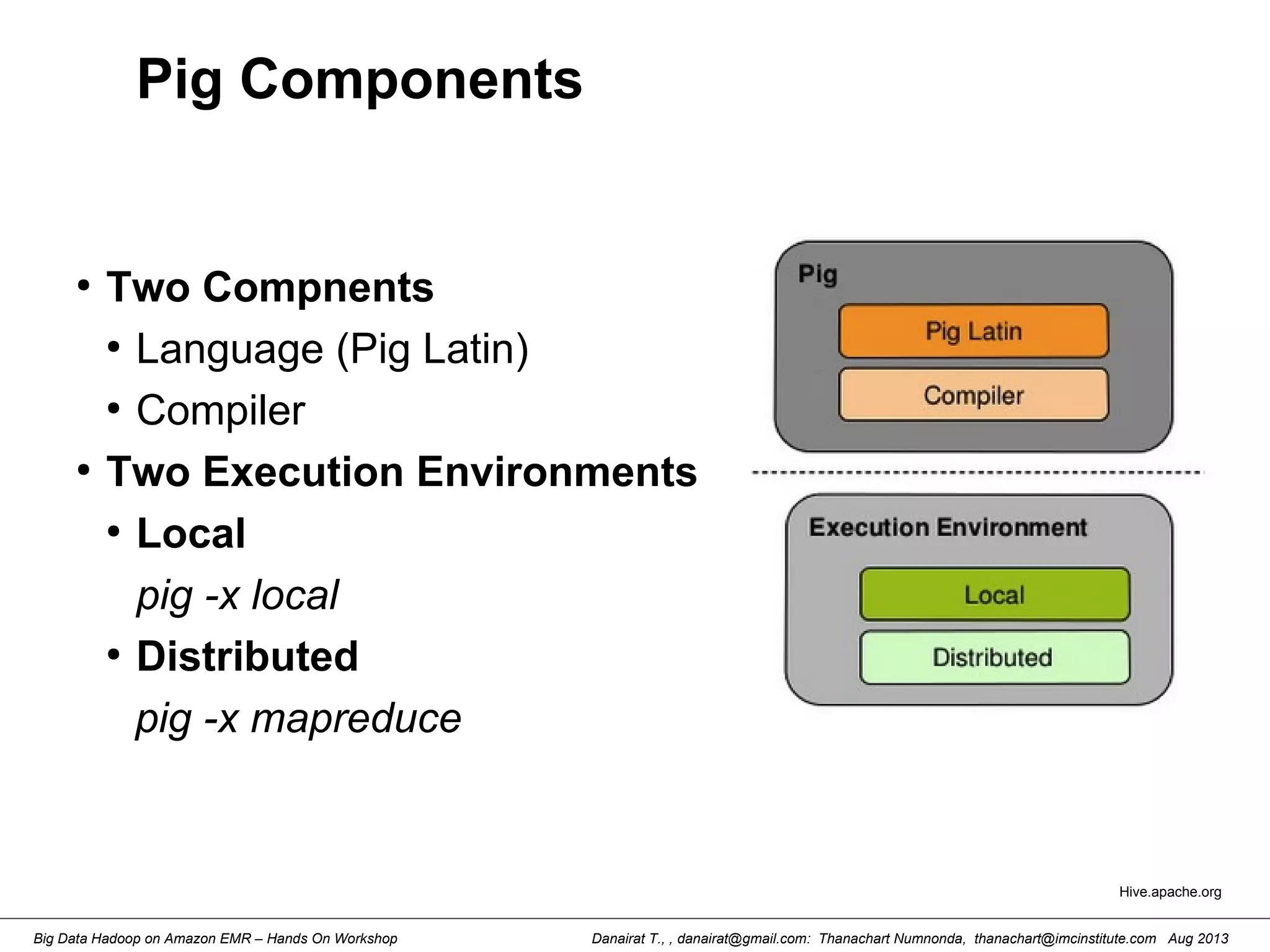 Pig Components

• Two Compnents
  • Language (Pig Latin)
  • Compiler
• Two Execution Environments
  • Local
    pig -x local
  • Distributed
    pig -x mapreduce

Pig

Pig Latin

Compiler

Execution Environment

Local

Distributed

Hive.apache.org

Big Data Hadoop on Amazon EMR – Hands On Workshop

Danairat T., , danairat@gmail.com: Thanachart Numnonda, thanachart@imcinstitute.com Aug 2013